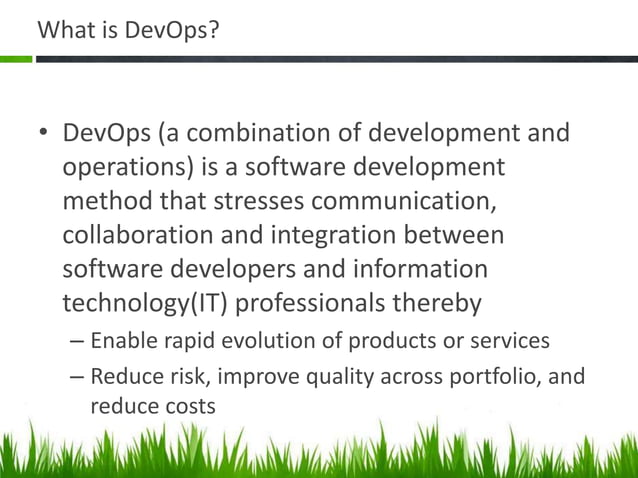 What is DevOps?

• DevOps (a combination of development and operations) is a software development method that stresses communication, collaboration and integration between software developers and information technology(IT) professionals thereby

– Enable rapid evolution of products or services

– Reduce risk, improve quality across portfolio, and reduce costs